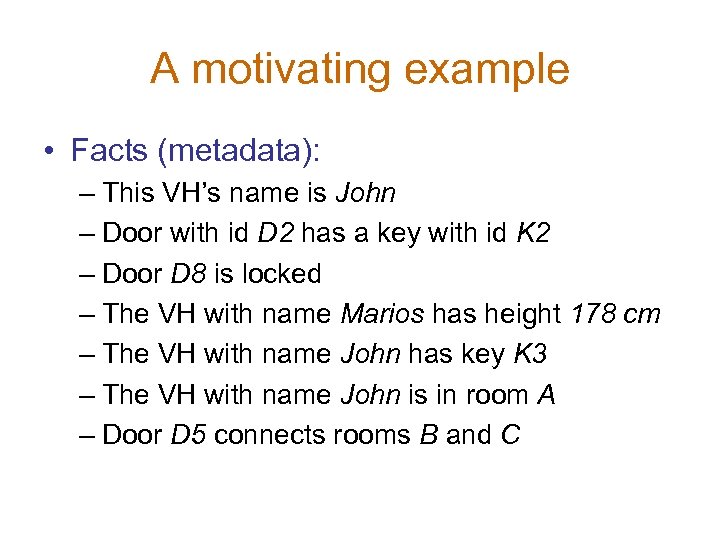 A motivating example

• Facts (metadata):
– This VH's name is John
– Door with id D2 has a key with id K2
– Door D8 is locked
– The VH with name Marios has height 178 cm
– The VH with name John has key K3
– The VH with name John is in room A
– Door D5 connects rooms B and C